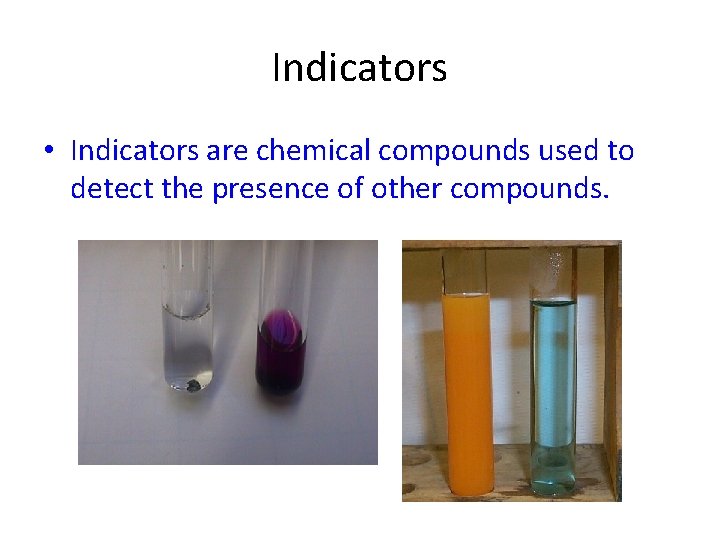 Indicators

• Indicators are chemical compounds used to detect the presence of other compounds.